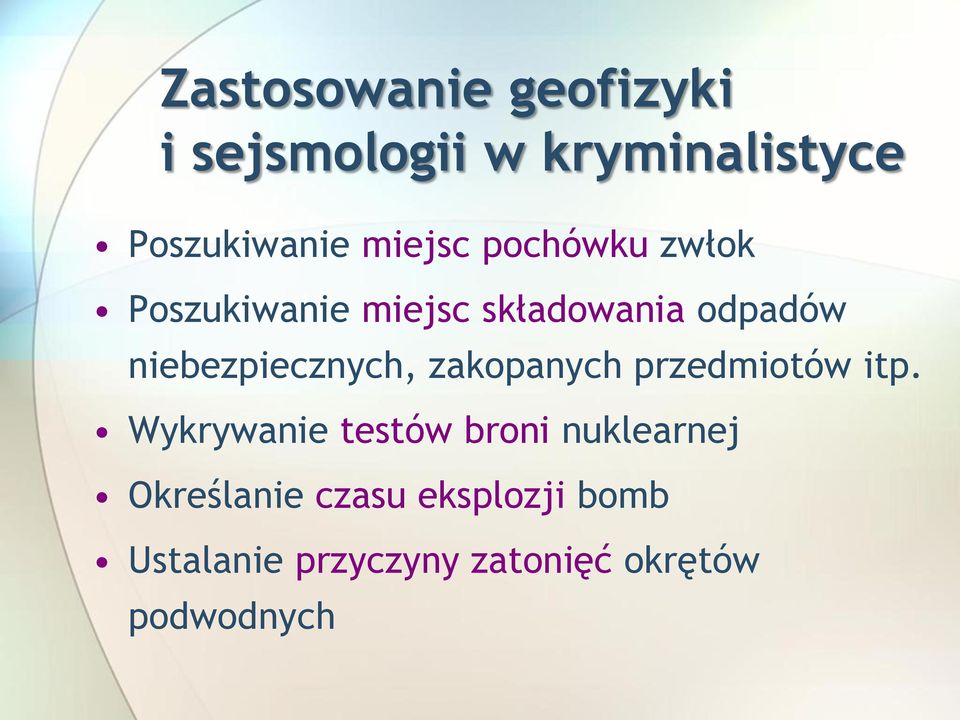 Zastosowanie geofizyki i sejsmologii w kryminalistyce

• Poszukiwanie miejsc pochówku zwłok
• Poszukiwanie miejsc składowania odpadów niebezpiecznych, zakopanych przedmiotów itp.
• Wykrywanie testów broni nuklearnej
• Określanie czasu eksplozji bomb
• Ustalanie przyczyny zatonięć okrętów podwodnych